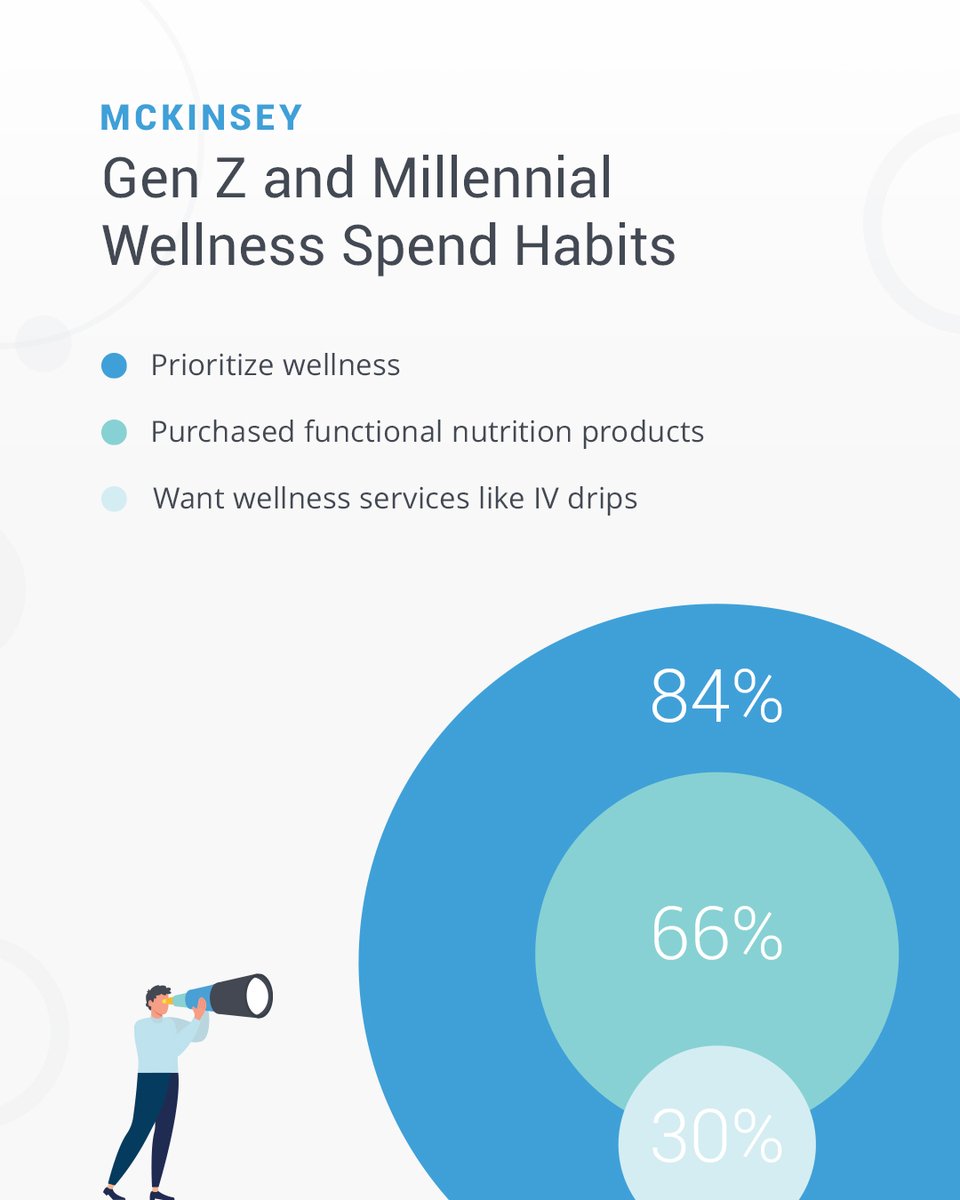 MCKINSEY

Gen Z and Millennial Wellness Spend Habits

Prioritize wellness

Purchased functional nutrition products

Want wellness services like IV drips

84%

66%

30%